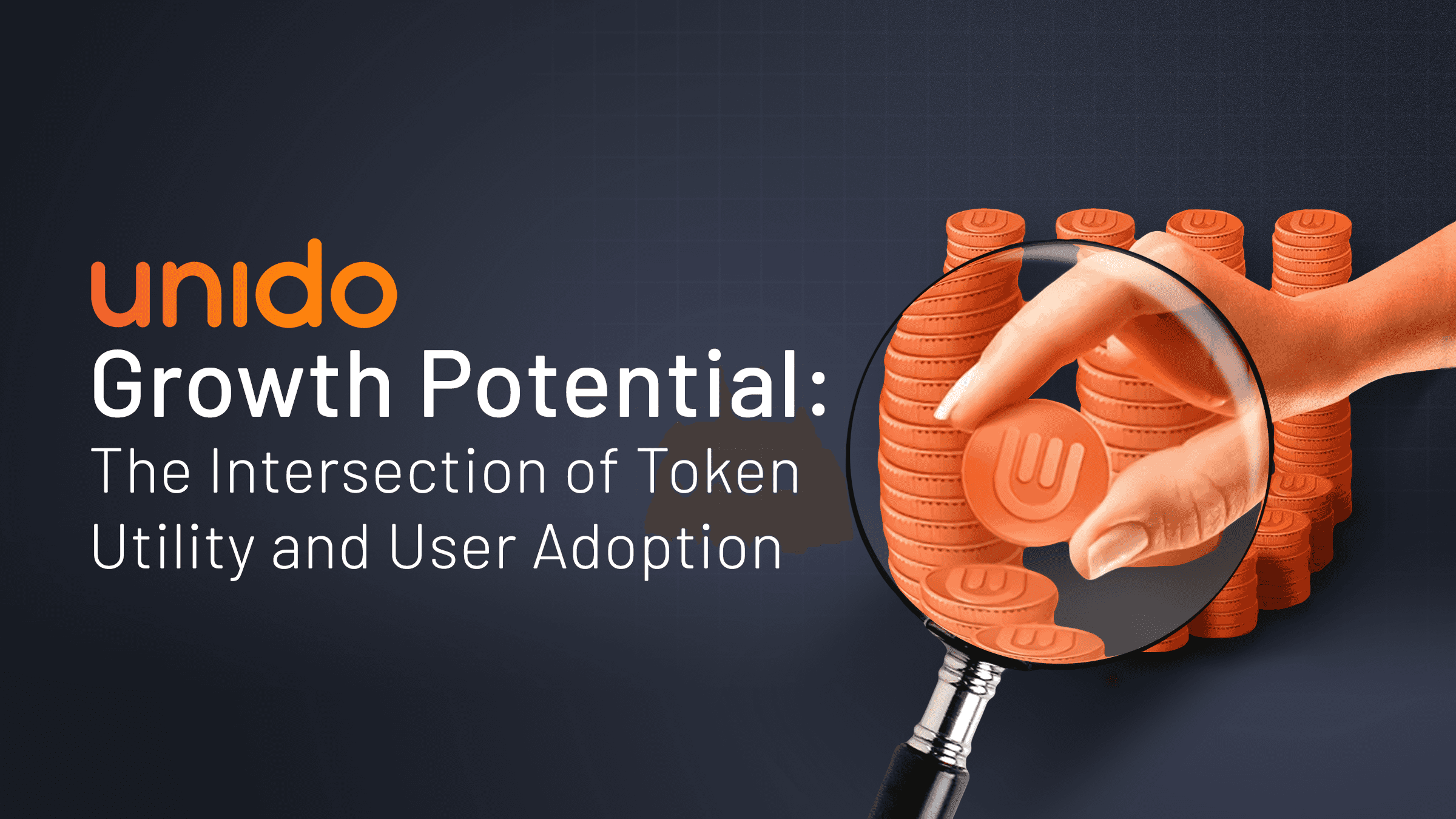 unido
Growth Potential:
The Intersection of Token Utility and User Adoption